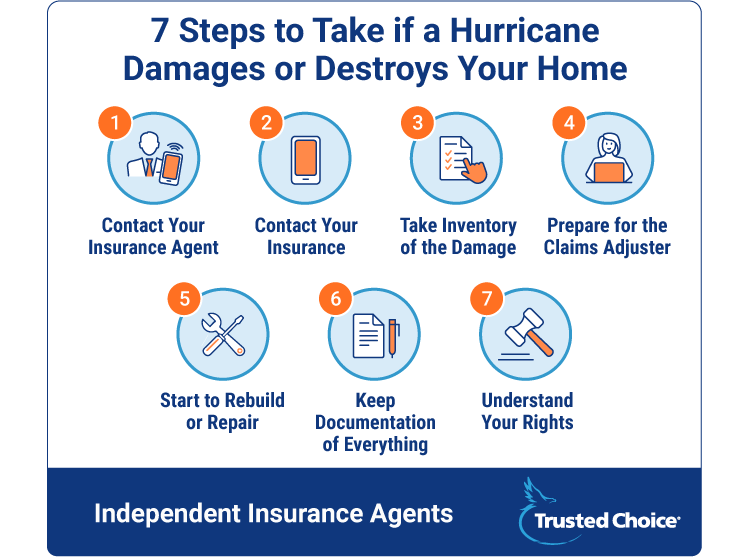 7 Steps to Take if a Hurricane Damages or Destroys Your Home

1
Contact Your Insurance Agent

2
Contact Your Insurance

3
Take Inventory of the Damage

4
Prepare for the Claims Adjuster

5
Start to Rebuild or Repair

6
Keep Documentation of Everything

7
Understand Your Rights

Independent Insurance Agents

Trusted Choice